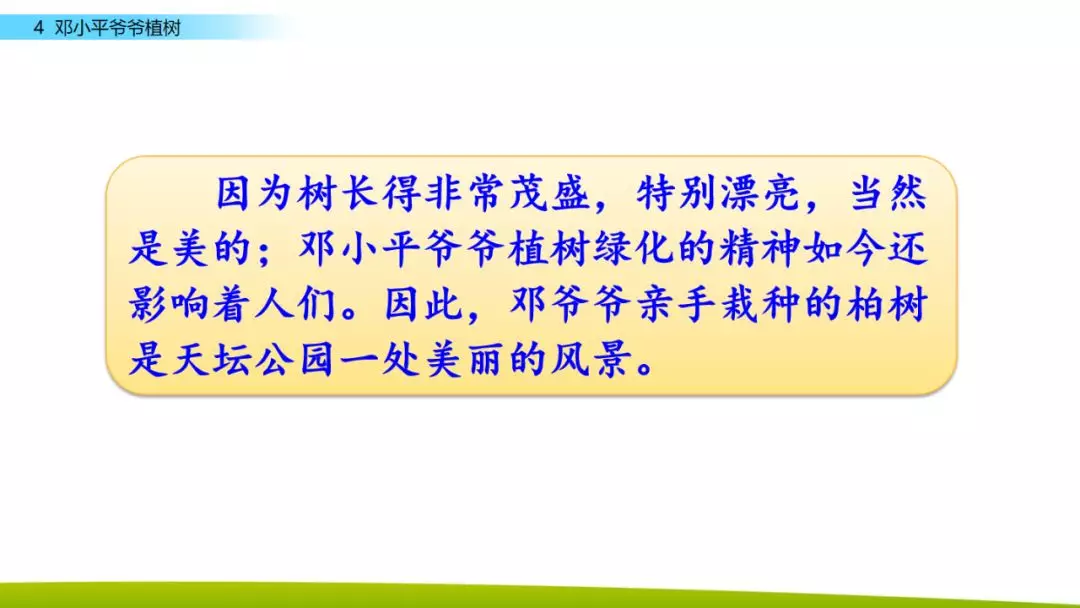 4 邓小平爷爷植树

因为树长得非常茂盛，特别漂亮，当然是美的；邓小平爷爷植树绿化的精神如今还影响着人们。因此，邓爷爷亲手栽种的柏树是天坛公园一处美丽的风景。